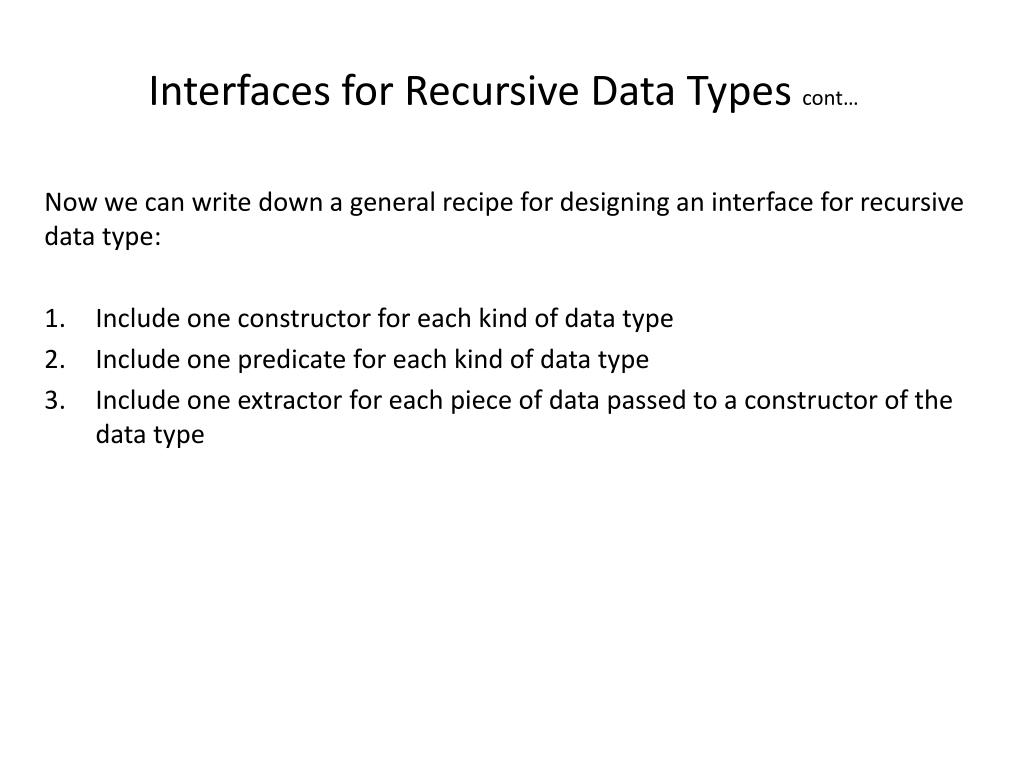 Interfaces for Recursive Data Types cont…

Now we can write down a general recipe for designing an interface for recursive data type:

1. Include one constructor for each kind of data type
2. Include one predicate for each kind of data type
3. Include one extractor for each piece of data passed to a constructor of the data type